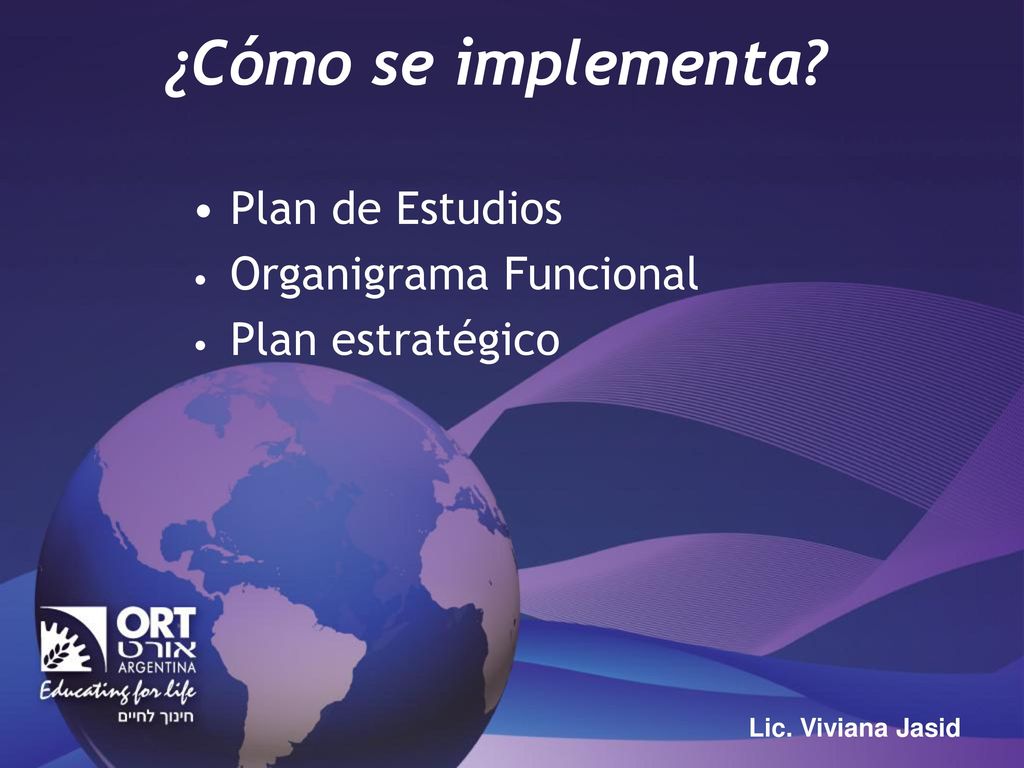 ¿Cómo se implementa?

• Plan de Estudios
• Organigrama Funcional
• Plan estratégico

ORT
אורט
ARGENTINA
Educating for life
חינוך לחיים

Lic. Viviana Jasid